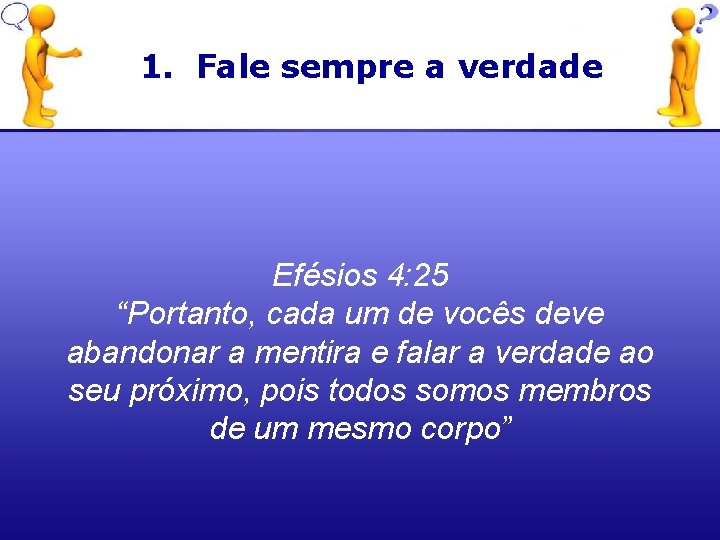 1. Fale sempre a verdade

Efésios 4:25
“Portanto, cada um de vocês deve abandonar a mentira e falar a verdade ao seu próximo, pois todos somos membros de um mesmo corpo”